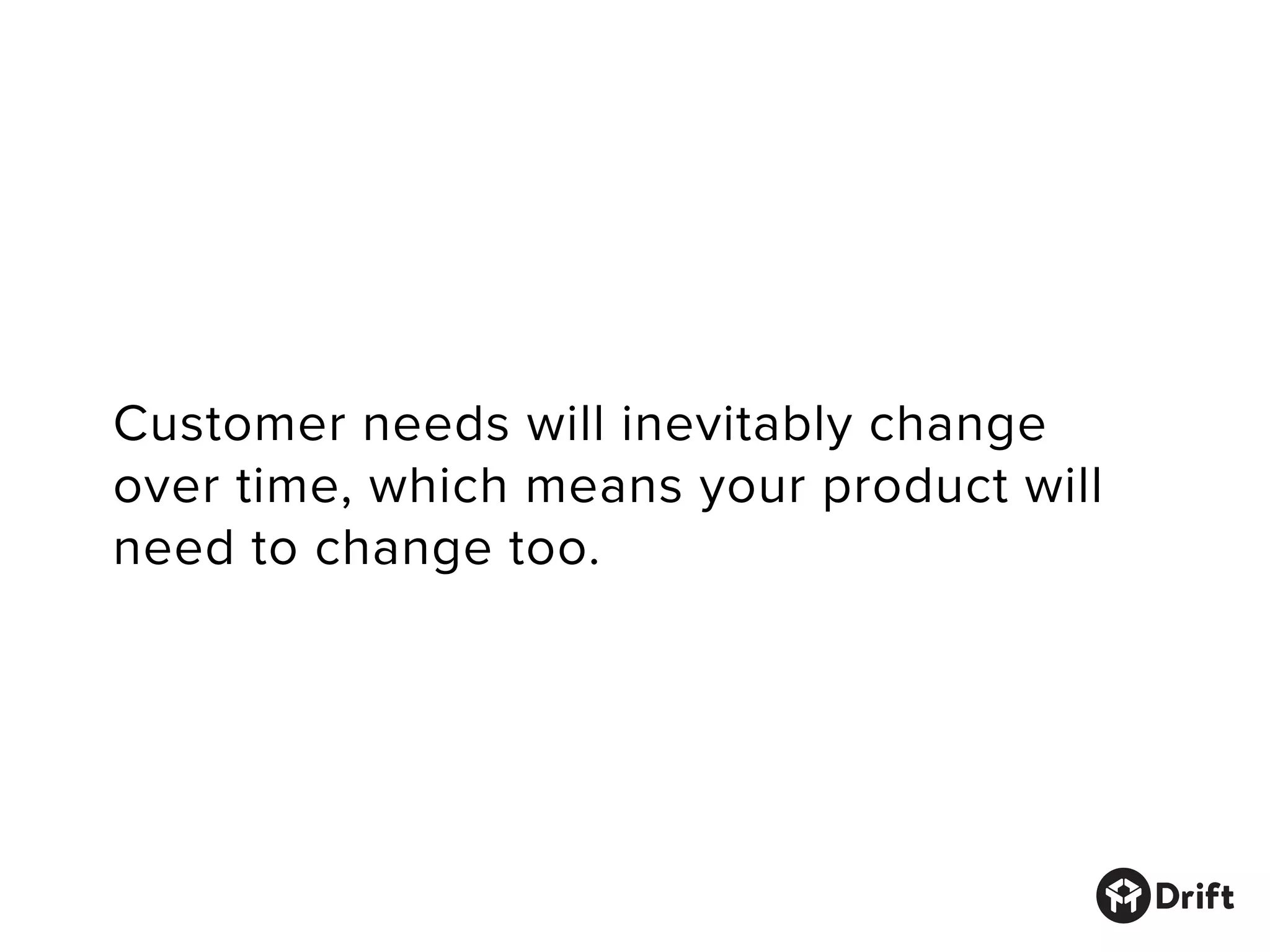 Customer needs will inevitably change over time, which means your product will need to change too.

Drift